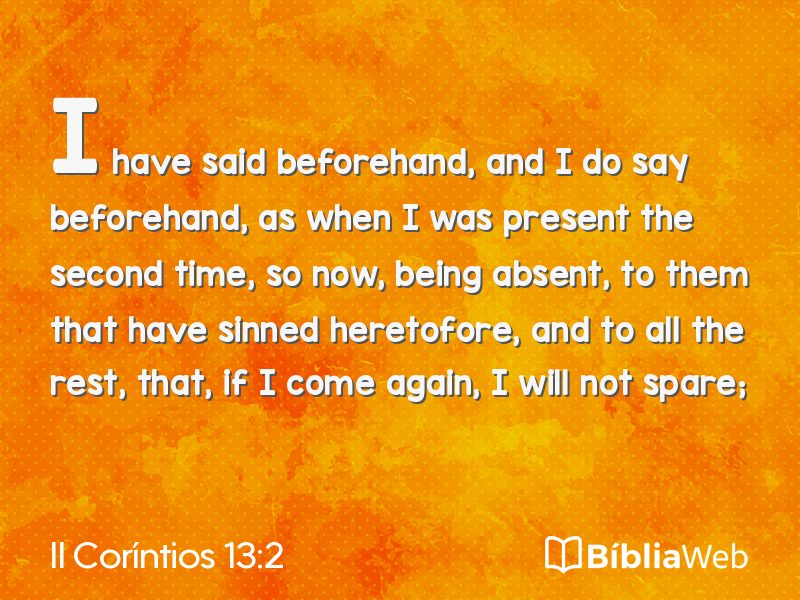 I have said beforehand, and I do say beforehand, as when I was present the second time, so now, being absent, to them that have sinned heretofore, and to all the rest, that, if I come again, I will not spare;

II Coríntios 13:2

BíbliaWeb